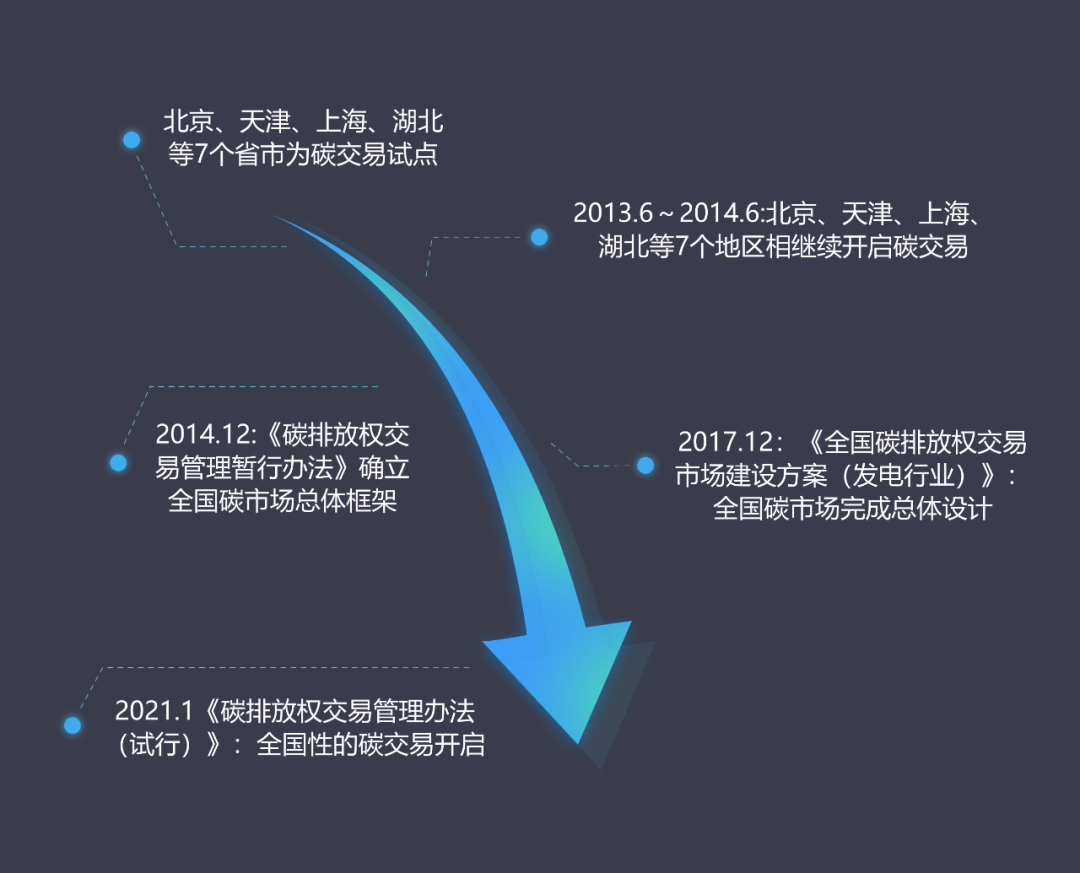 北京、天津、上海、湖北等7个省市为碳交易试点

2013.6～2014.6:北京、天津、上海、湖北等7个地区相继续开启碳交易

2014.12:《碳排放权交易管理暂行办法》确立全国碳市场总体框架

2017.12：《全国碳排放权交易市场建设方案（发电行业）》：全国碳市场完成总体设计

2021.1《碳排放权交易管理办法（试行）》：全国性的碳交易开启